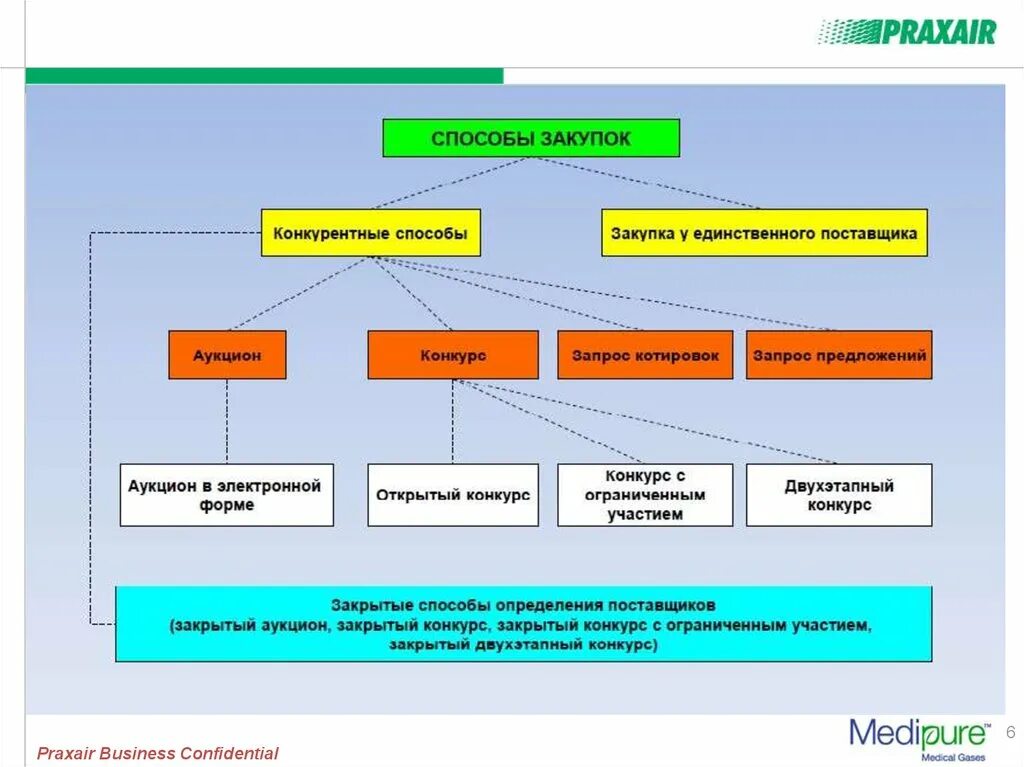 PRAXAIR

СПОСОБЫ ЗАКУПОК

Конкурентные способы

Закупка у единственного поставщика

Аукцион

Конкурс

Запрос котировок

Запрос предложений

Аукцион в электронной форме

Открытый конкурс

Конкурс с ограниченным участием

Двухэтапный конкурс

Закрытые способы определения поставщиков (закрытый аукцион, закрытый конкурс, закрытый конкурс с ограниченным участием, закрытый двухэтапный конкурс)

Praxair Business Confidential

Medipure™ Medical Gases

6